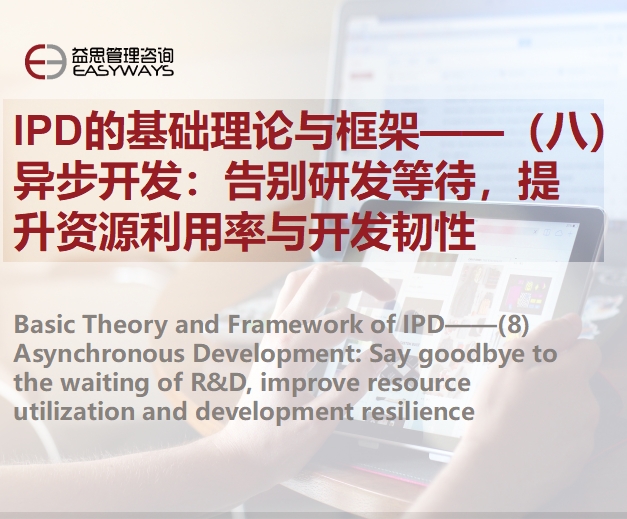 益思管理咨询
EASYWAYS

IPD的基础理论与框架——（八）异步开发：告别研发等待，提升资源利用率与开发韧性

Basic Theory and Framework of IPD——(8) Asynchronous Development: Say goodbye to the waiting of R&D, improve resource utilization and development resilience